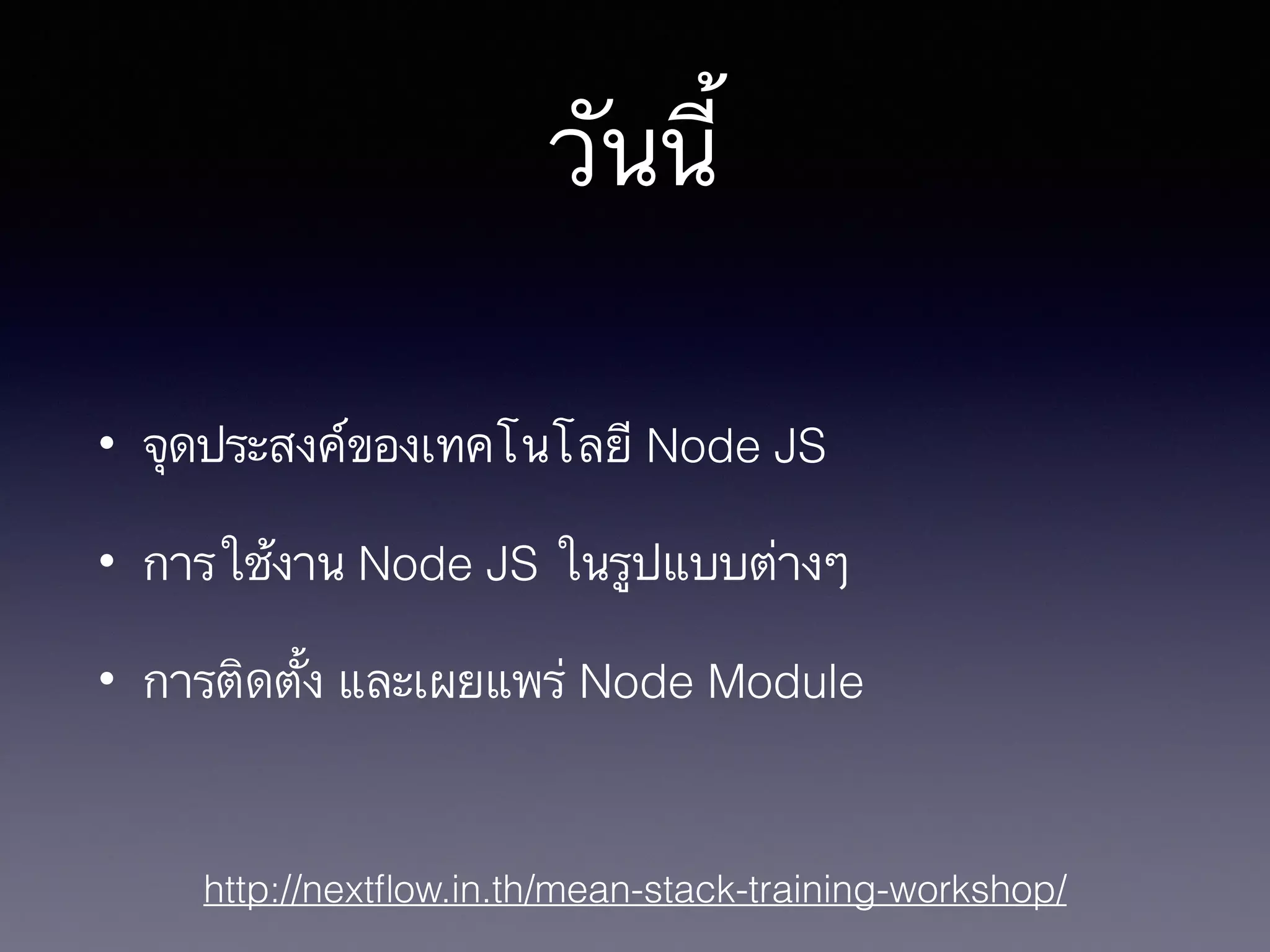 วันนี้

• จุดประสงค์ของเทคโนโลยี Node JS

• การใช้งาน Node JS ในรูปแบบต่างๆ

• การติดตั้ง และเผยแพร่ Node Module

http://nextflow.in.th/mean-stack-training-workshop/